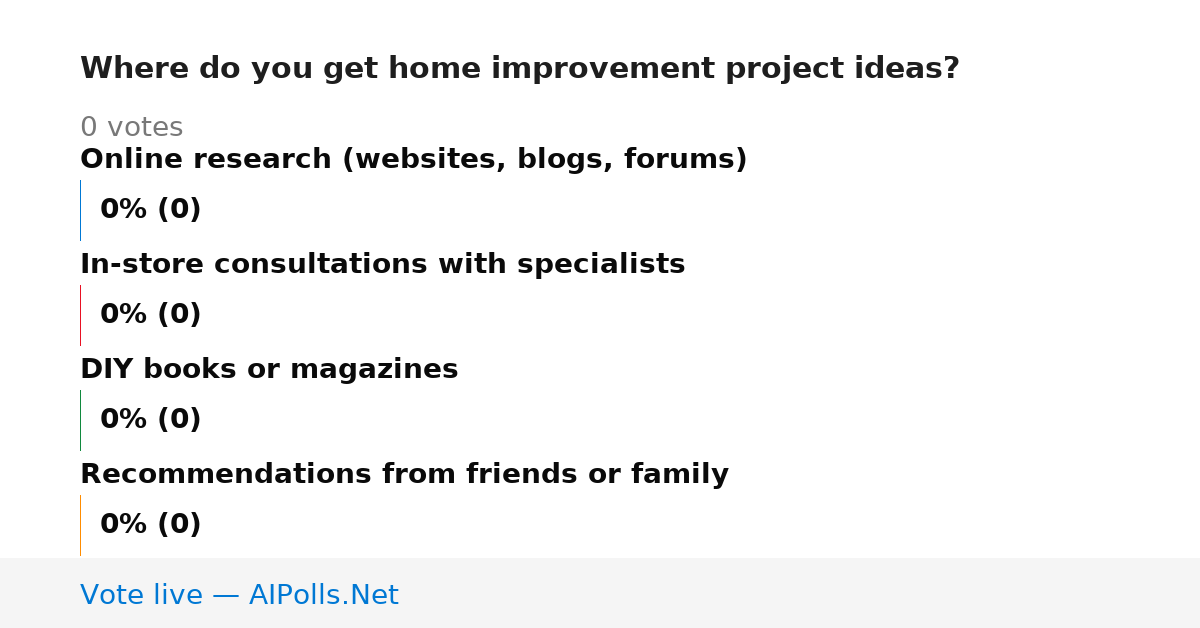 Where do you get home improvement project ideas?

0 votes

Online research (websites, blogs, forums)

0% (0)

In-store consultations with specialists

0% (0)

DIY books or magazines

0% (0)

Recommendations from friends or family

0% (0)

Vote live — AIPolls.Net